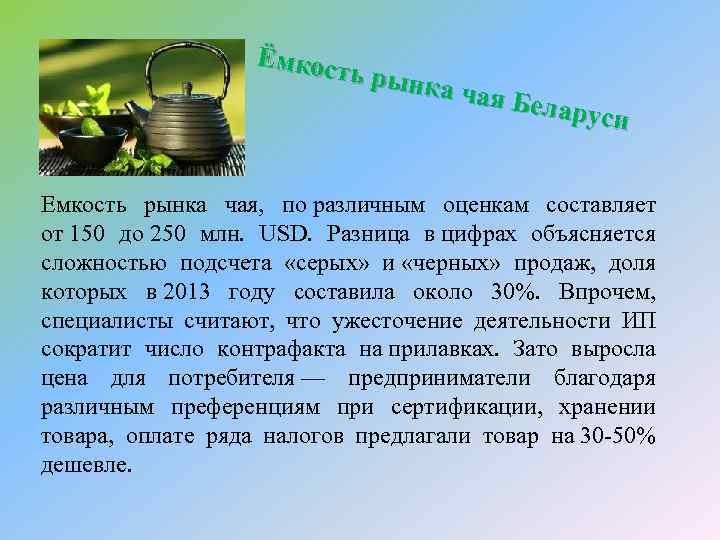 Ёмкость рынка чая Беларуси

Емкость рынка чая, по различным оценкам составляет от 150 до 250 млн. USD. Разница в цифрах объясняется сложностью подсчета «серых» и «черных» продаж, доля которых в 2013 году составила около 30%. Впрочем, специалисты считают, что ужесточение деятельности ИП сократит число контрафакта на прилавках. Зато выросла цена для потребителя — предприниматели благодаря различным преференциям при сертификации, хранении товара, оплате ряда налогов предлагали товар на 30-50% дешевле.